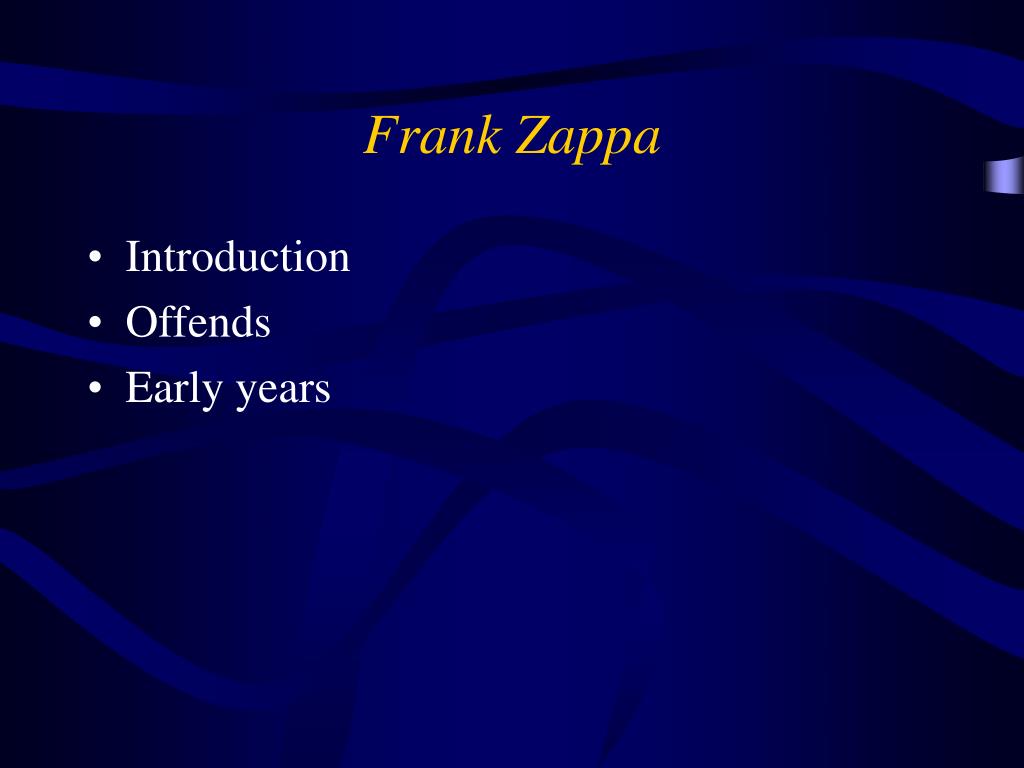 Frank Zappa

• Introduction
• Offends
• Early years